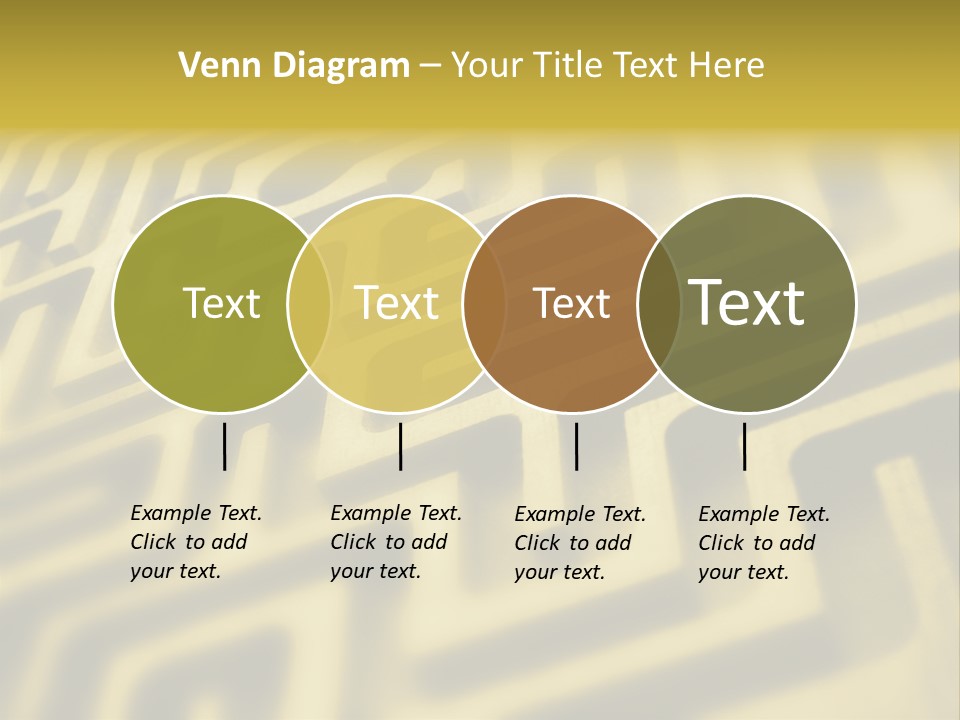 Venn Diagram – Your Title Text Here

Text

Text

Text

Text

Example Text. Click to add your text.

Example Text. Click to add your text.

Example Text. Click to add your text.

Example Text. Click to add your text.